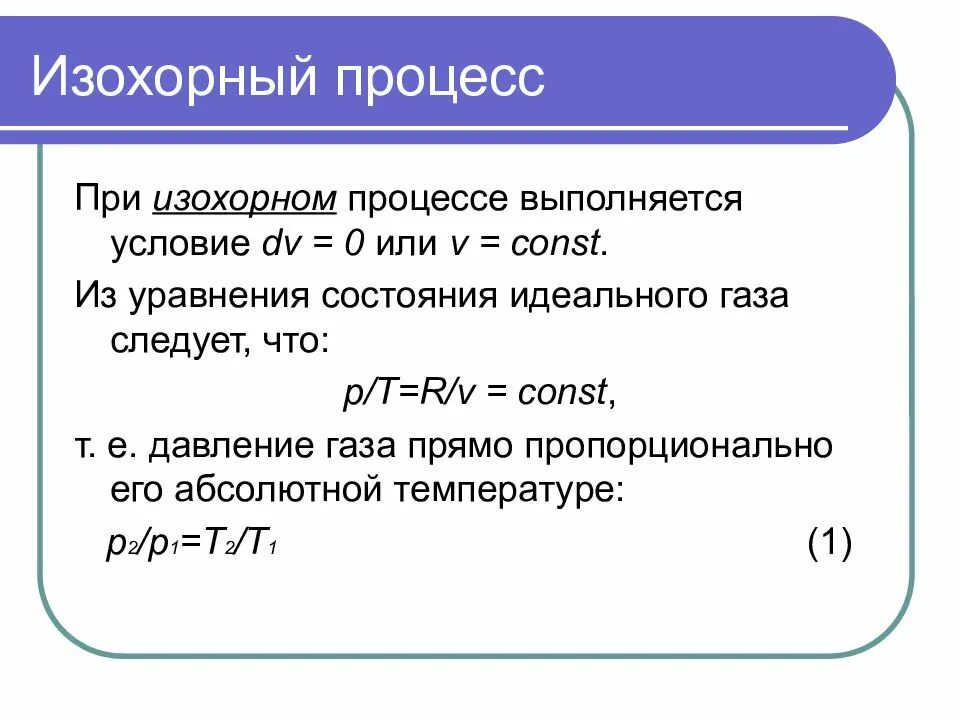 Изохорный процесс

При изохорном процессе выполняется условие $dv = 0$ или $v = const$.

Из уравнения состояния идеального газа следует, что:

$p/T=R/v = const$,

т. е. давление газа прямо пропорционально его абсолютной температуре:

$p_2/p_1=T_2/T_1$ (1)